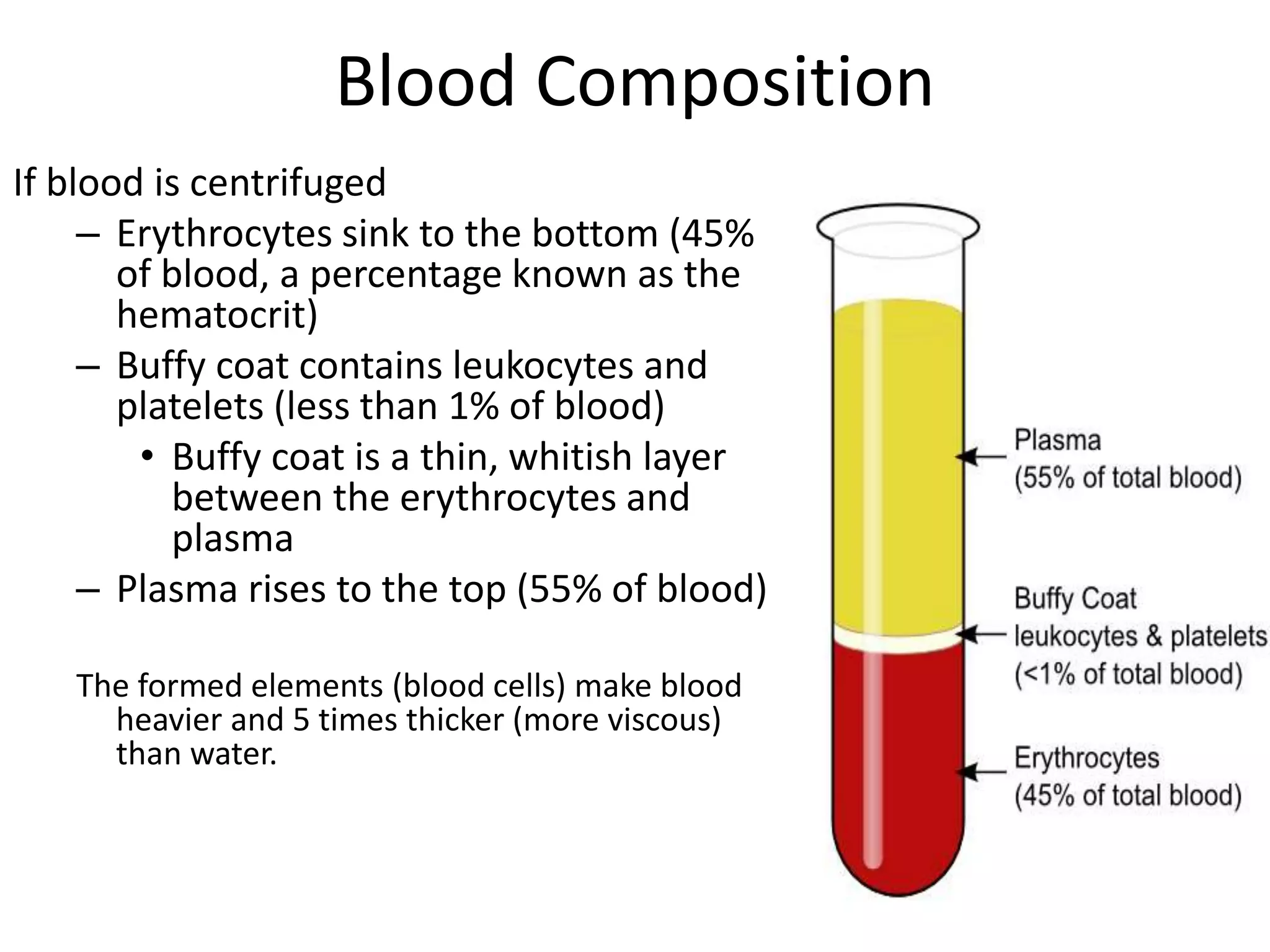 Blood Composition

If blood is centrifuged

– Erythrocytes sink to the bottom (45% of blood, a percentage known as the hematocrit)

– Buffy coat contains leukocytes and platelets (less than 1% of blood)

• Buffy coat is a thin, whitish layer between the erythrocytes and plasma

– Plasma rises to the top (55% of blood)

The formed elements (blood cells) make blood heavier and 5 times thicker (more viscous) than water.

Plasma
(55% of total blood)

Buffy Coat
leukocytes & platelets
(<1% of total blood)

Erythrocytes
(45% of total blood)